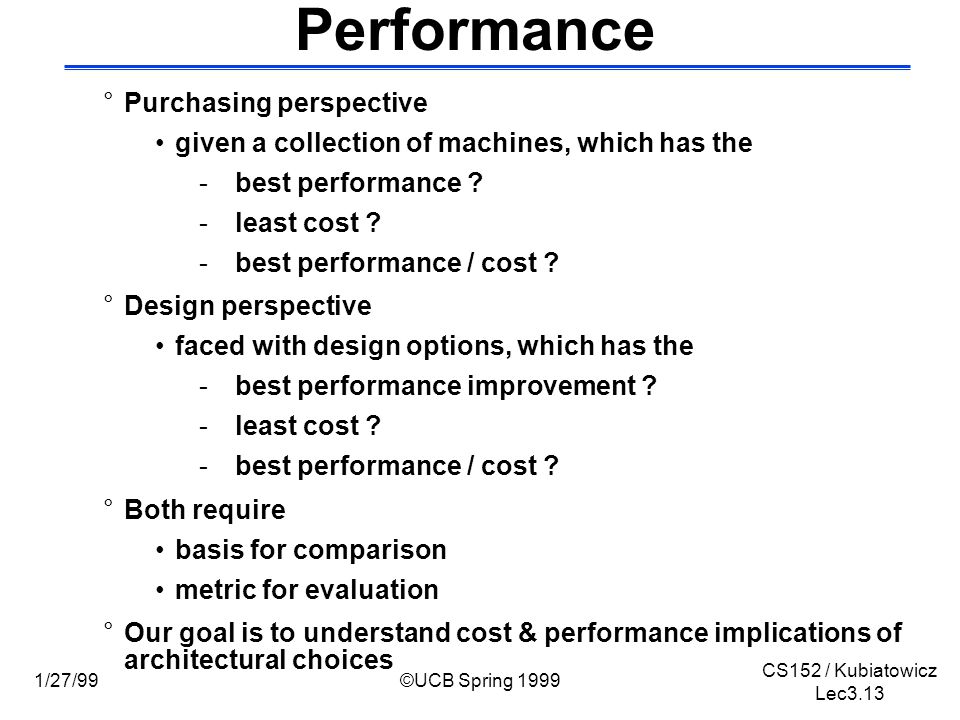 Performance

° Purchasing perspective

• given a collection of machines, which has the

- best performance ?
- least cost ?
- best performance / cost ?

° Design perspective

• faced with design options, which has the

- best performance improvement ?
- least cost ?
- best performance / cost ?

° Both require

• basis for comparison
• metric for evaluation

° Our goal is to understand cost & performance implications of architectural choices

1/27/99

©UCB Spring 1999

CS152 / Kubiatowicz
Lec3.13